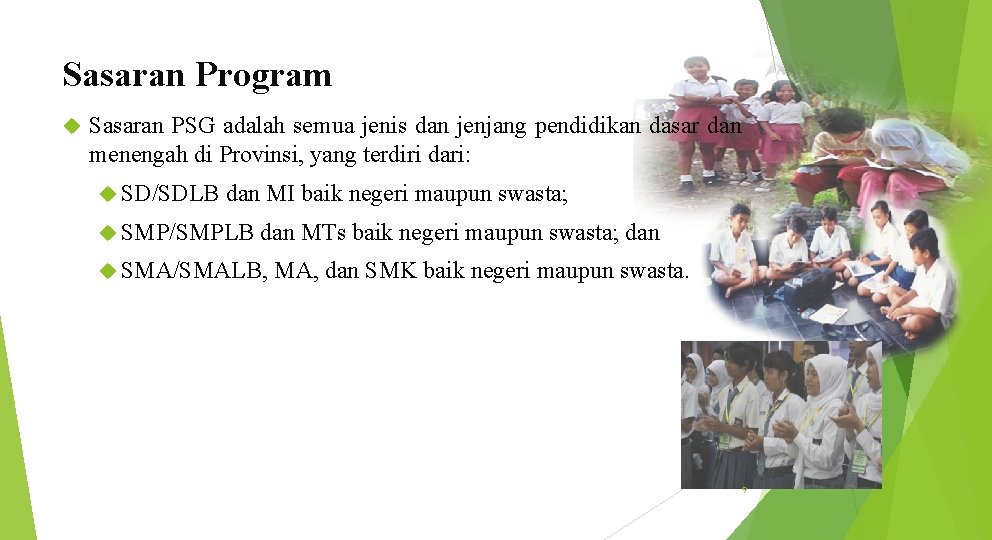 Sasaran Program

Sasaran PSG adalah semua jenis dan jenjang pendidikan dasar dan menengah di Provinsi, yang terdiri dari:

SD/SDLB dan MI baik negeri maupun swasta;

SMP/SMPLB dan MTs baik negeri maupun swasta; dan

SMA/SMALB, MA, dan SMK baik negeri maupun swasta.